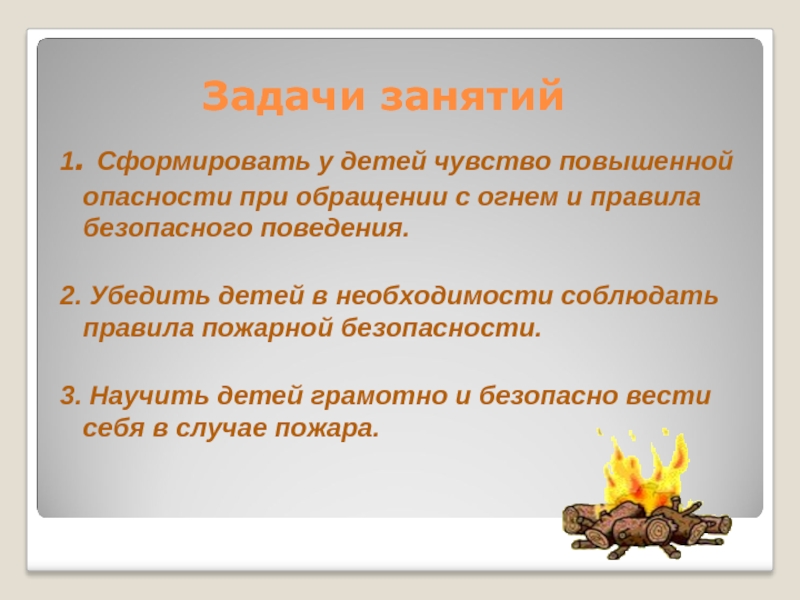 Задачи занятий

1. Сформировать у детей чувство повышенной опасности при обращении с огнем и правила безопасного поведения.

2. Убедить детей в необходимости соблюдать правила пожарной безопасности.

3. Научить детей грамотно и безопасно вести себя в случае пожара.